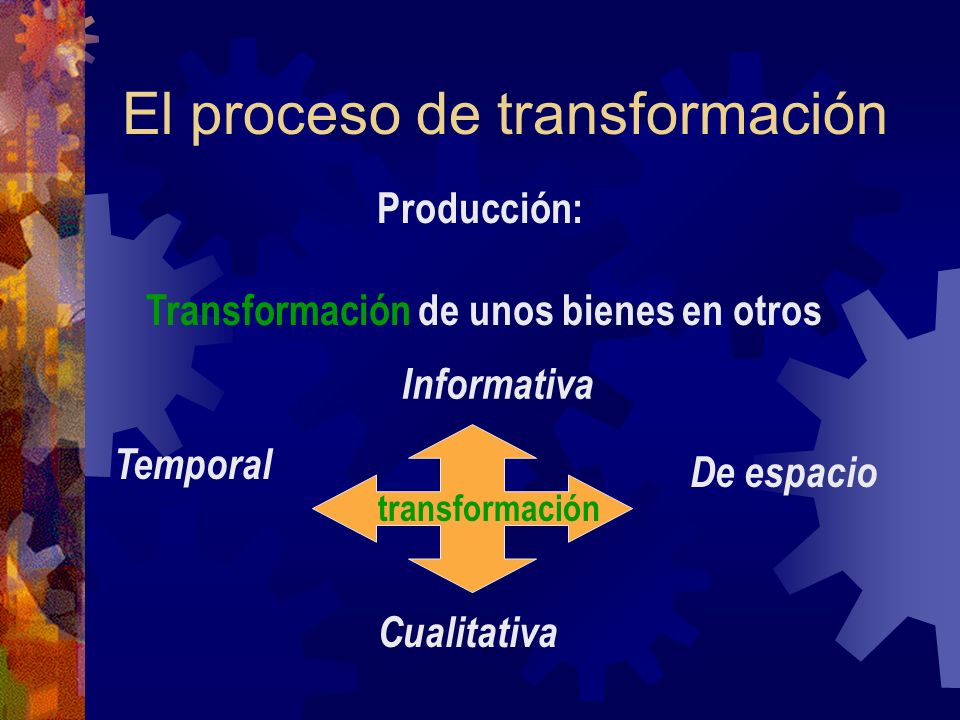 El proceso de transformación

Producción:

Transformación de unos bienes en otros

Informativa

Temporal

transformación

De espacio

Cualitativa